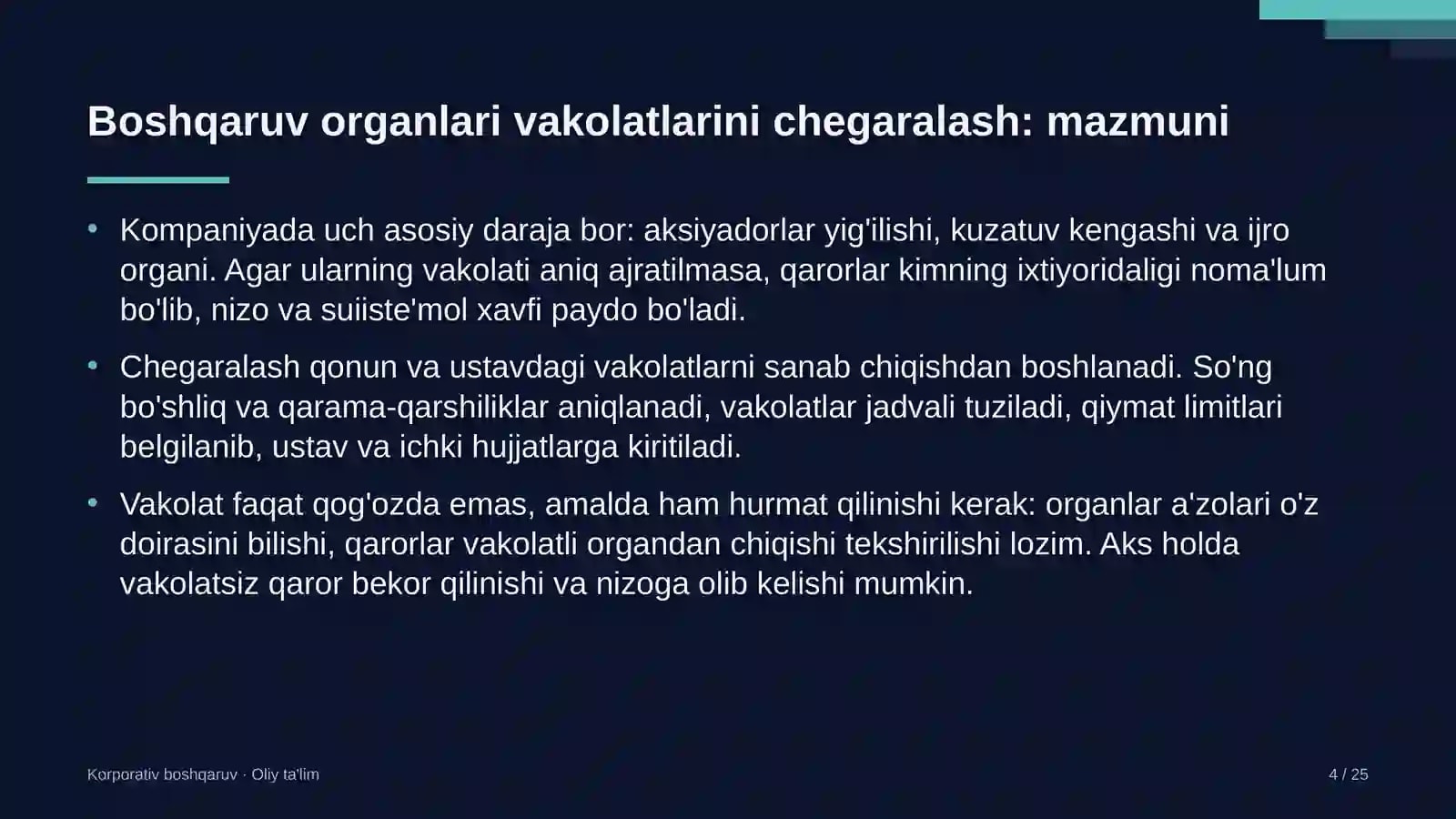 Boshqaruv organlari vakolatlarini chegaralash: mazmuni

• Kompaniyada uch asosiy daraja bor: aksiyadorlar yig'ilishi, kuzatuv kengashi va ijro organi. Agar ularning vakolati aniq ajratilmasa, qarorlar kimning ixtiyoridaligi noma'lum bo'lib, nizo va suiiste'mol xavfi paydo bo'ladi.

• Chegaralash qonun va ustavdagi vakolatlarni sanab chiqishdan boshlanadi. So'ng bo'shliq va qarama-qarshiliklar aniqlanadi, vakolatlar jadvali tuziladi, qiymat limitlari belgilanib, ustav va ichki hujjatlarga kiritiladi.

• Vakolat faqat qog'ozda emas, amalda ham hurmat qilinishi kerak: organlar a'zolari o'z doirasini bilishi, qarorlar vakolatli organdan chiqishi tekshirilishi lozim. Aks holda vakolatsiz qaror bekor qilinishi va nizoga olib kelishi mumkin.

Korporativ boshqaruv · Oliy ta'lim

4 / 25